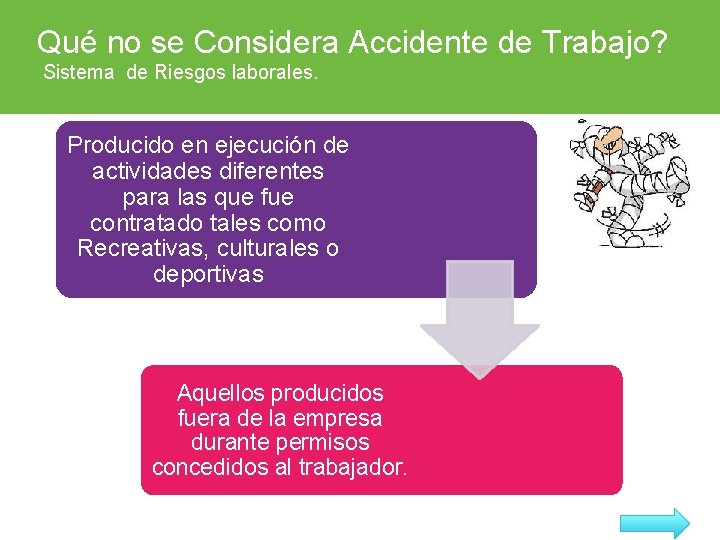 Qué no se Considera Accidente de Trabajo?
Sistema de Riesgos laborales.

Producido en ejecución de actividades diferentes para las que fue contratado tales como Recreativas, culturales o deportivas

Aquellos producidos fuera de la empresa durante permisos concedidos al trabajador.